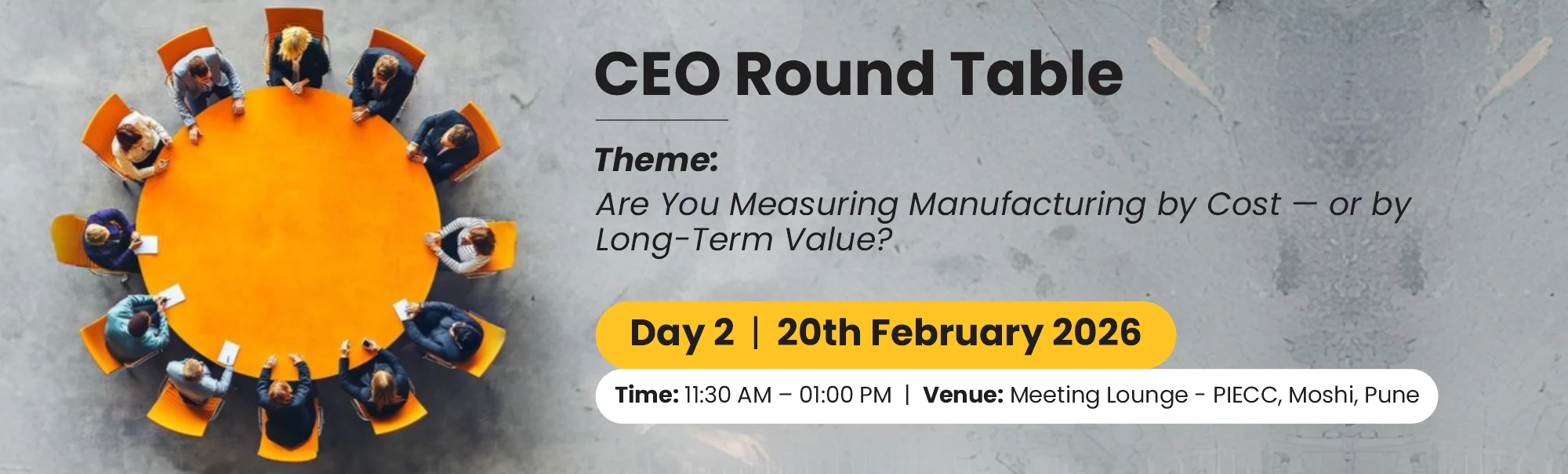 CEO Round Table

Theme:

Are You Measuring Manufacturing by Cost — or by Long-Term Value?

Day 2 | 20th February 2026

Time: 11:30 AM – 01:00 PM | Venue: Meeting Lounge - PIECC, Moshi, Pune